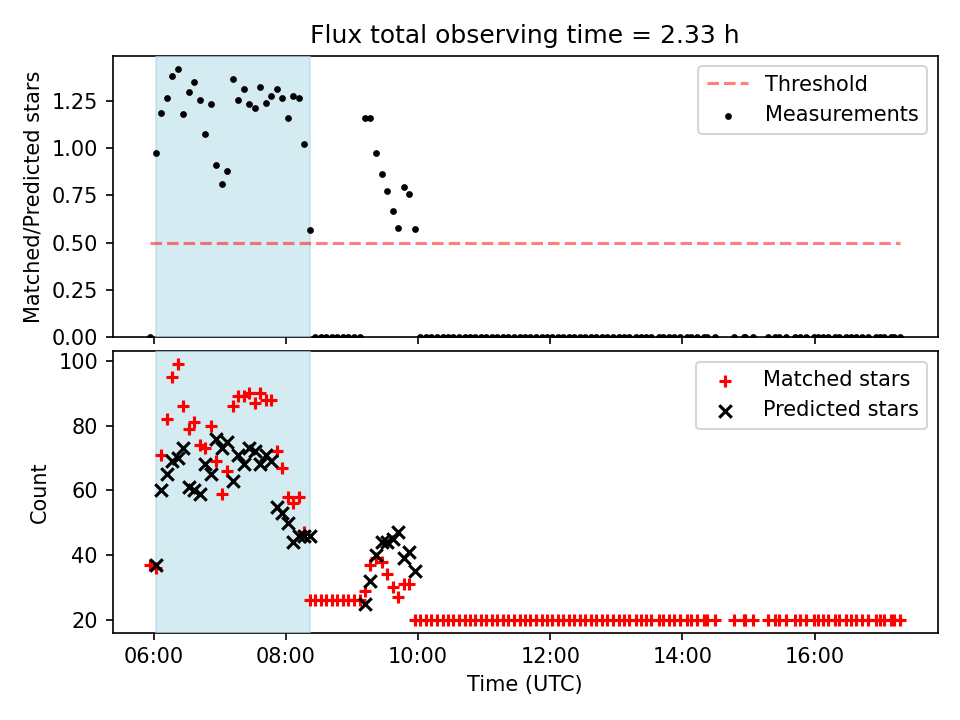 Flux total observing time = 2.33 h

Matched/Predicted stars

1.25
1.00
0.75
0.50
0.25
0.00

Threshold
Measurements

Count

100
80
60
40
20

Matched stars
Predicted stars

06:00
08:00
10:00
12:00
14:00
16:00

Time (UTC)